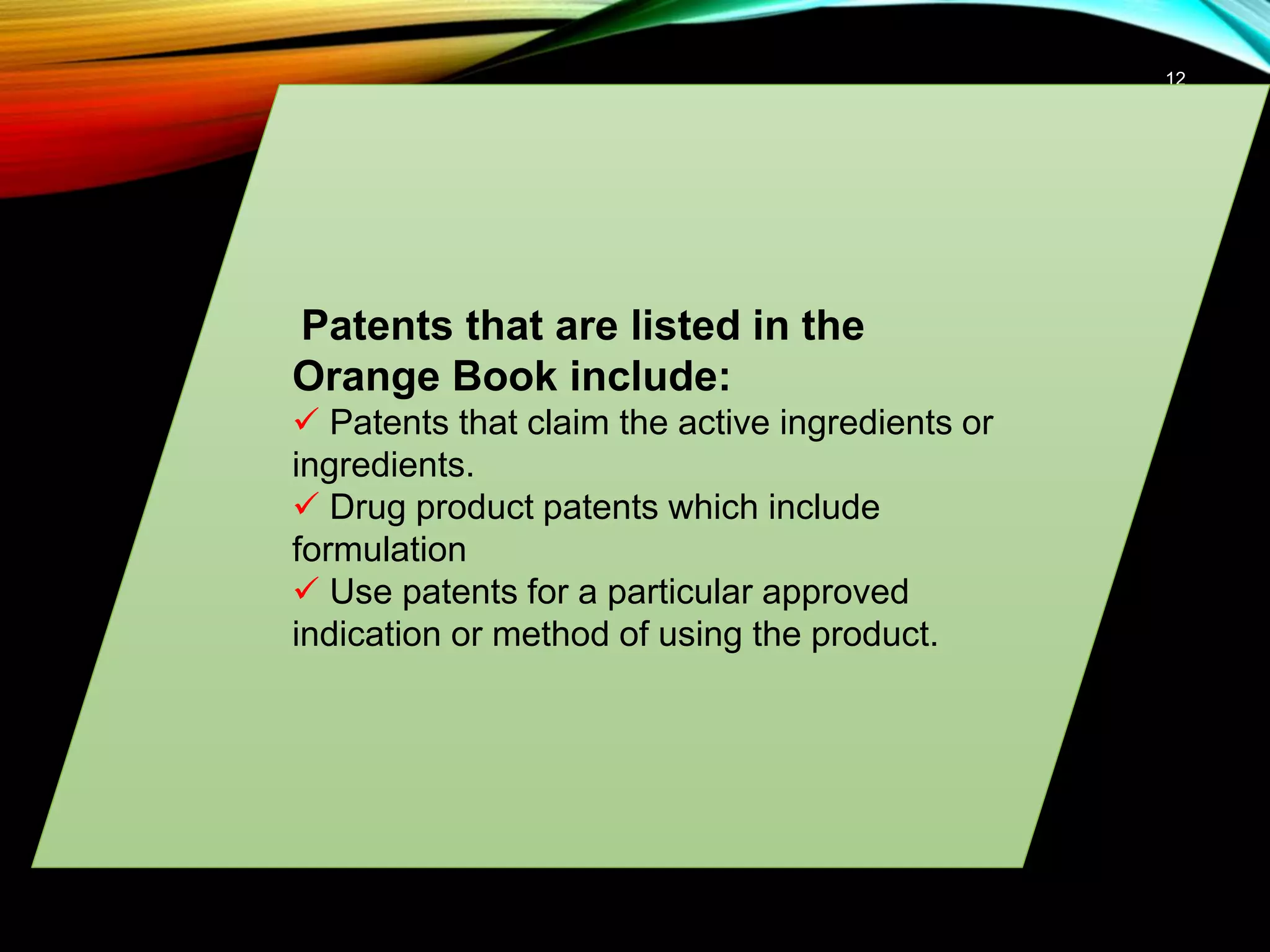 12

Patents that are listed in the Orange Book include:

✓ Patents that claim the active ingredients or ingredients.

✓ Drug product patents which include formulation

✓ Use patents for a particular approved indication or method of using the product.